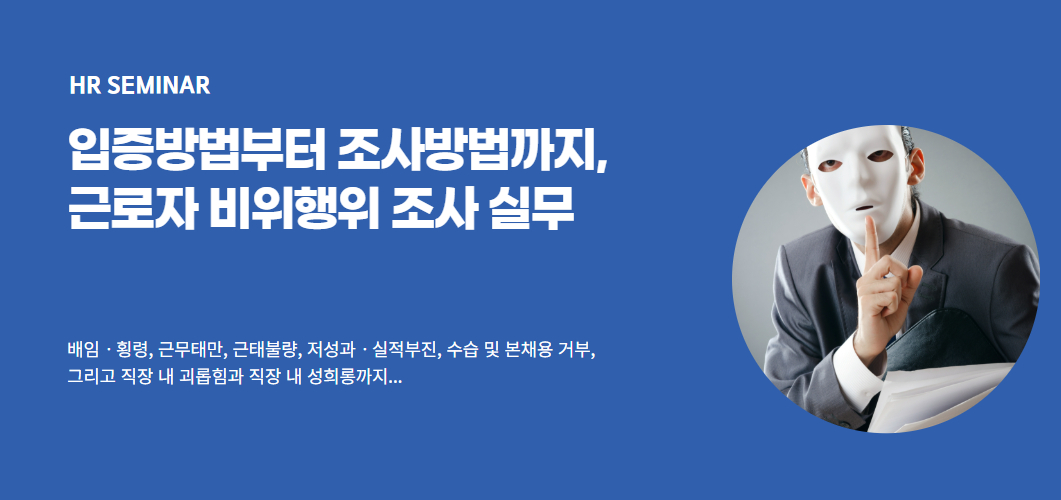 HR SEMINAR

입증방법부터 조사방법까지, 근로자 비위행위 조사 실무

배임 · 횡령, 근무태만, 근태불량, 저성과 · 실적부진, 수습 및 본채용 거부, 그리고 직장 내 괴롭힘과 직장 내 성희롱까지...